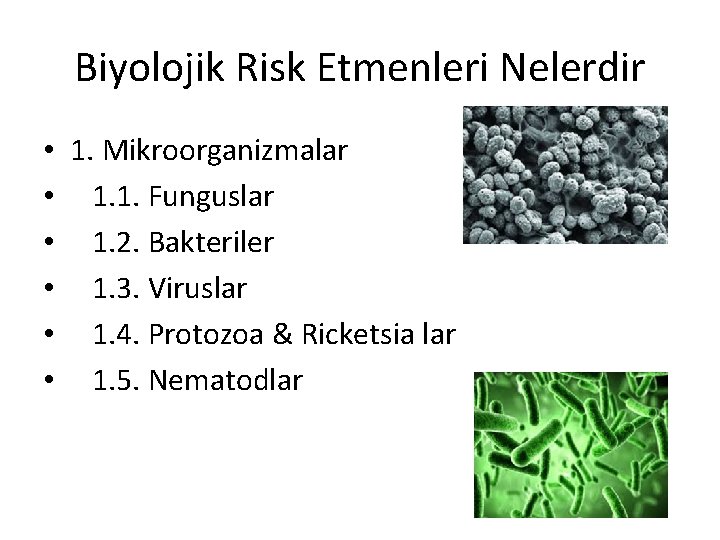 Biyolojik Risk Etmenleri Nelerdir

• 1. Mikroorganizmalar
• 1.1. Funguslar
• 1.2. Bakteriler
• 1.3. Viruslar
• 1.4. Protozoa & Ricketsia lar
• 1.5. Nematodlar